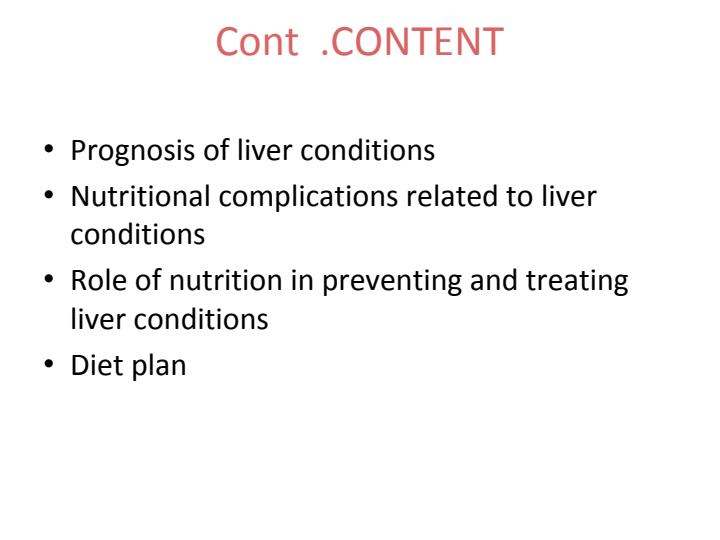 Cont .CONTENT

• Prognosis of liver conditions
• Nutritional complications related to liver conditions
• Role of nutrition in preventing and treating liver conditions
• Diet plan